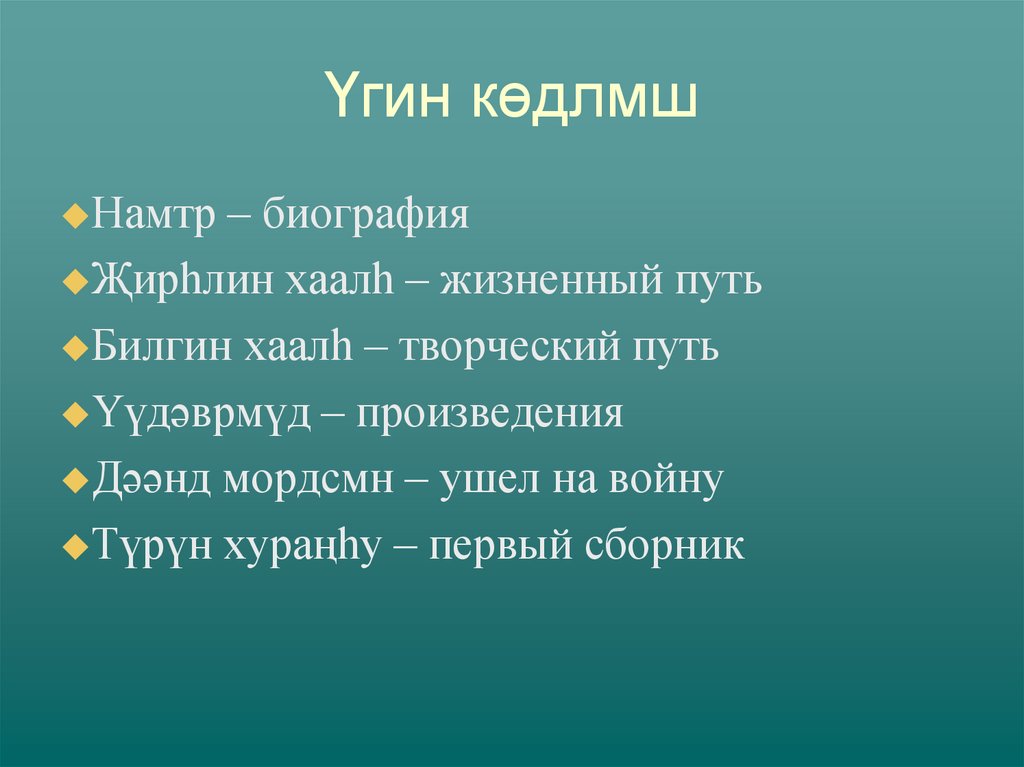 Үгин көдлмш

Намтр – биография

Җирһлин хаалһ – жизненный путь

Билгин хаалһ – творческий путь

Үүдәврмүд – произведения

Дәәнд мордсмн – ушел на войну

Түрүн хураңһу – первый сборник